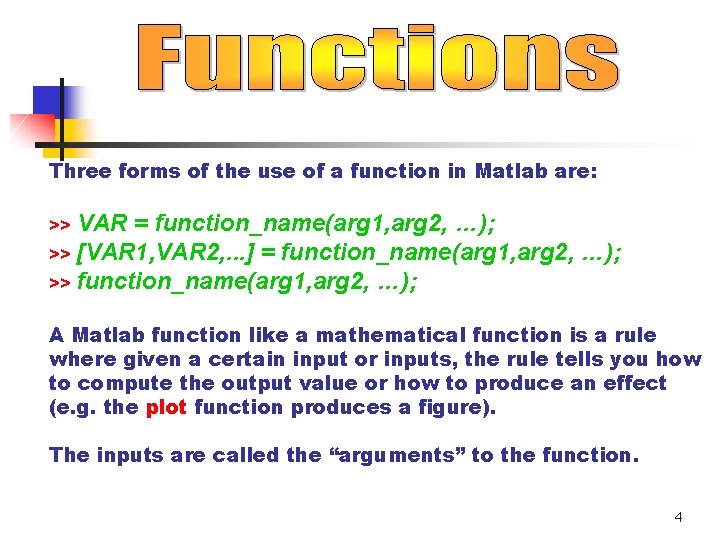 Functions

Three forms of the use of a function in Matlab are:

>> VAR = function_name(arg1,arg2, …);
>> [VAR1,VAR2,...] = function_name(arg1,arg2, …);
>> function_name(arg1,arg2, …);

A Matlab function like a mathematical function is a rule where given a certain input or inputs, the rule tells you how to compute the output value or how to produce an effect (e.g. the plot function produces a figure).

The inputs are called the “arguments” to the function.

4